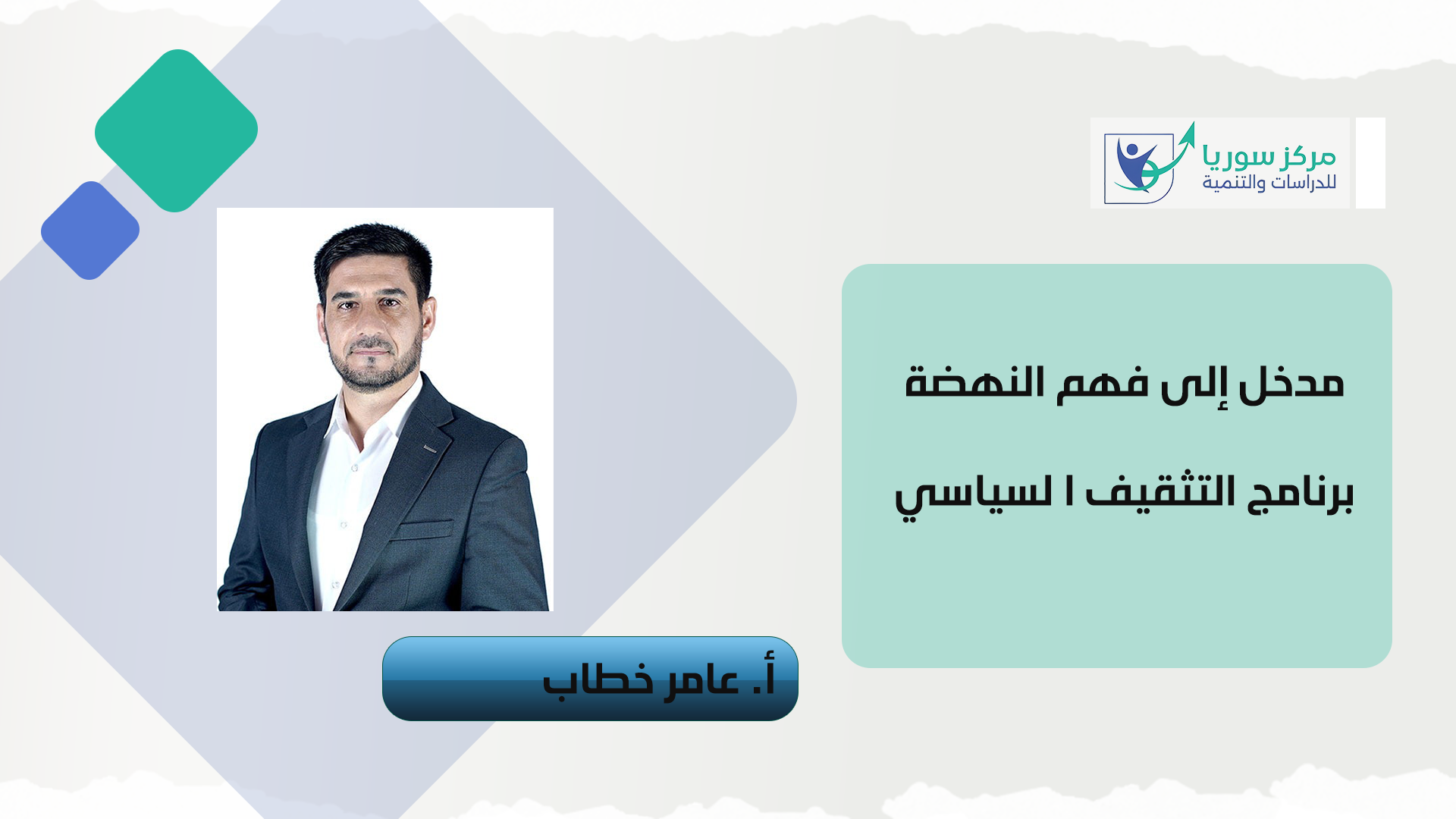 مركز سوريا
للدراسات والتنمية

مدخل إلى فهم النهضة

برنامج التثقيف ا لسياسي

أ. عامر خطاب